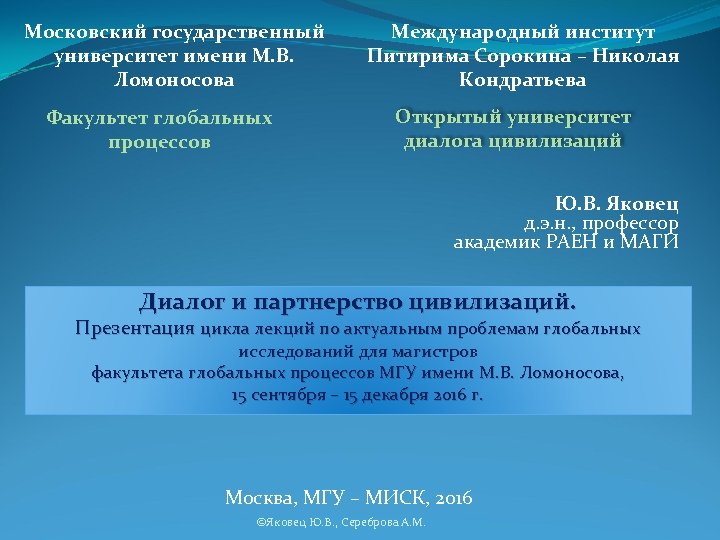 Московский государственный университет имени М.В. Ломоносова

Факультет глобальных процессов

Международный институт Питирима Сорокина – Николая Кондратьева

Открытый университет диалога цивилизаций

Ю.В. Яковец
д.э.н., профессор
академик РАЕН и МАГИ

Диалог и партнерство цивилизаций.
Презентация цикла лекций по актуальным проблемам глобальных исследований для магистров факультета глобальных процессов МГУ имени М.В. Ломоносова,
15 сентября – 15 декабря 2016 г.

Москва, МГУ – МИСК, 2016

©Яковец Ю.В., Сереброва А.М.